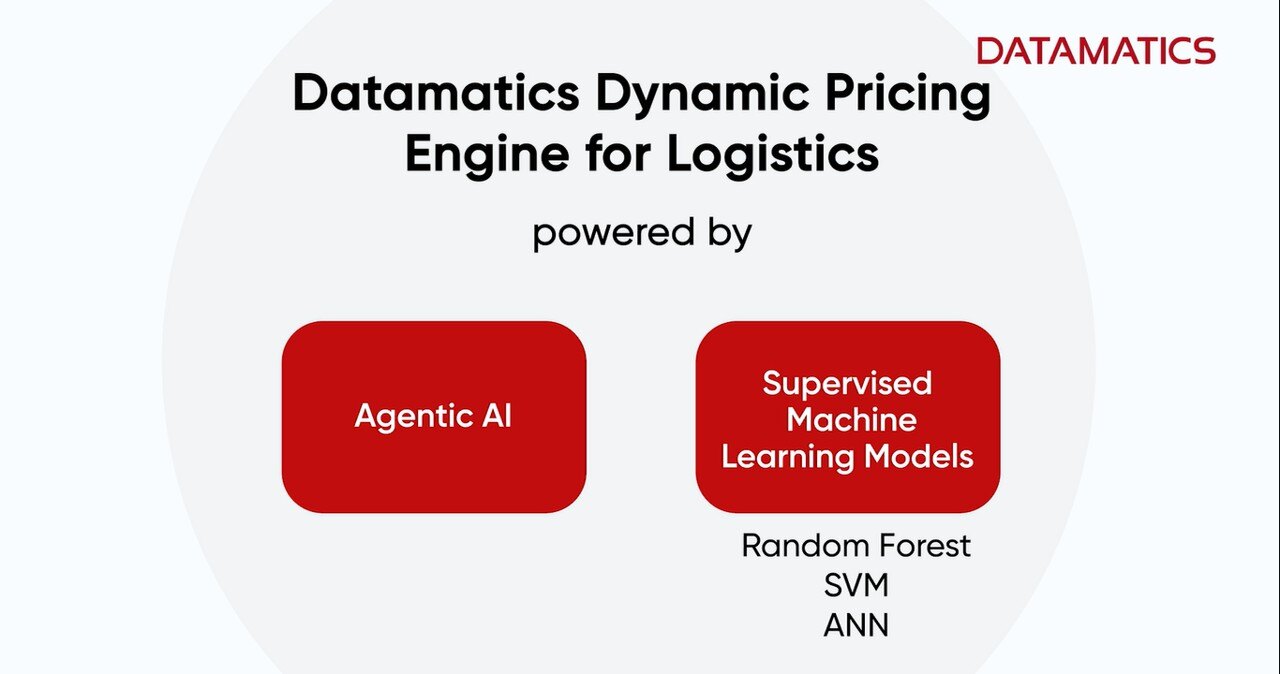 DATAMATICS

Datamatics Dynamic Pricing Engine for Logistics

powered by

Agentic AI

Supervised Machine Learning Models

Random Forest
SVM
ANN